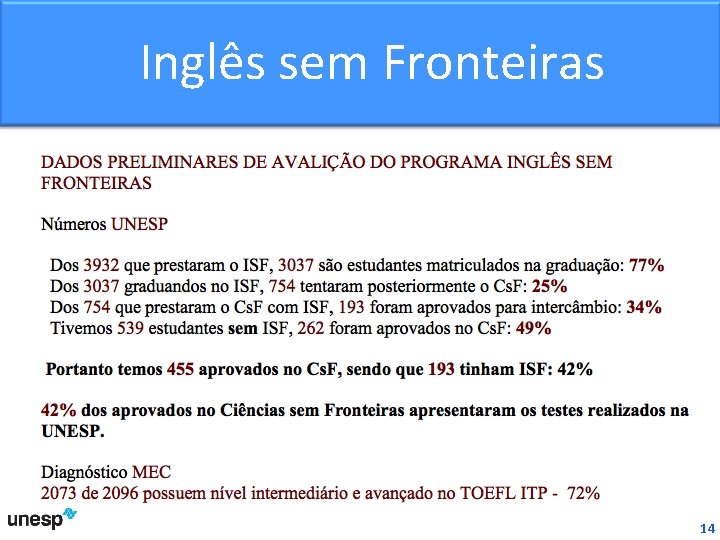 Inglês sem Fronteiras

DADOS PRELIMINARES DE AVALIÇÃO DO PROGRAMA INGLÊS SEM FRONTEIRAS

Números UNESP

Dos 3932 que prestaram o ISF, 3037 são estudantes matriculados na graduação: 77%
Dos 3037 graduandos no ISF, 754 tentaram posteriormente o CsF: 25%
Dos 754 que prestaram o CsF com ISF, 193 foram aprovados para intercâmbio: 34%
Tivemos 539 estudantes sem ISF, 262 foram aprovados no CsF: 49%

Portanto temos 455 aprovados no CsF, sendo que 193 tinham ISF: 42%

42% dos aprovados no Ciências sem Fronteiras apresentaram os testes realizados na UNESP.

Diagnóstico MEC
2073 de 2096 possuem nível intermediário e avançado no TOEFL ITP - 72%

unesp

14